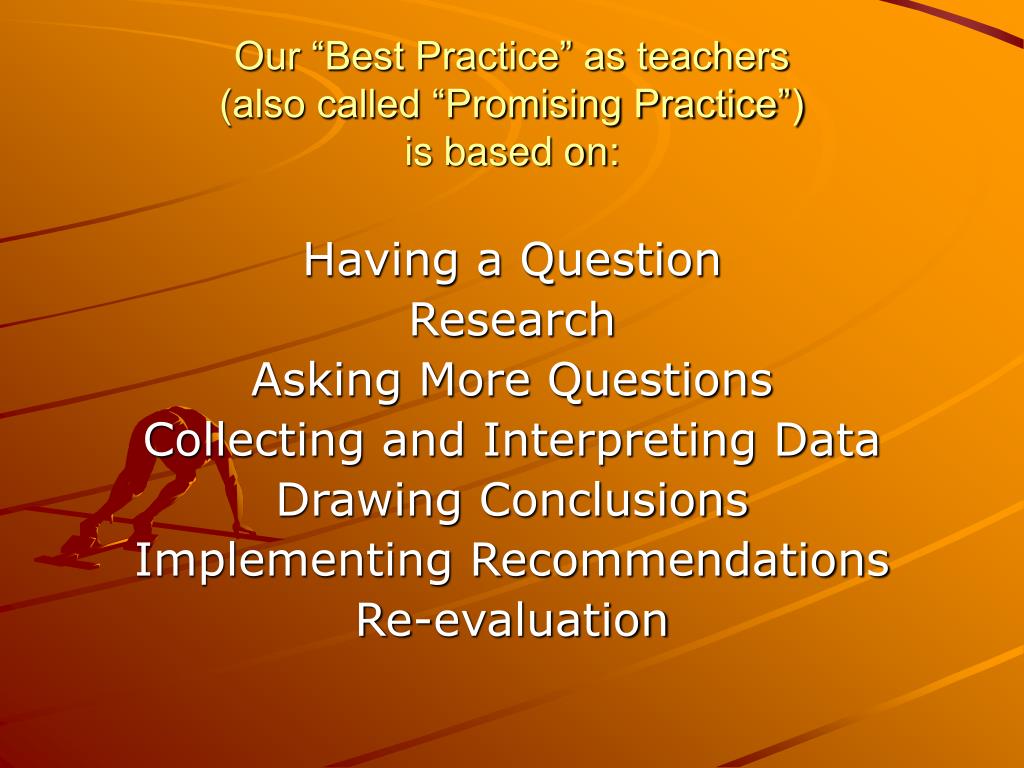 Our “Best Practice” as teachers
(also called “Promising Practice”)
is based on:

Having a Question
Research
Asking More Questions
Collecting and Interpreting Data
Drawing Conclusions
Implementing Recommendations
Re-evaluation